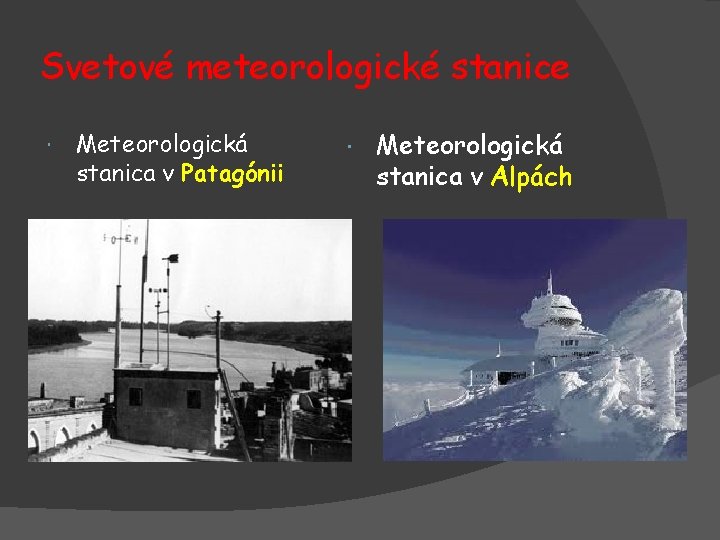 Svetové meteorologické stanice

• Meteorologická stanica v Patagónii

• Meteorologická stanica v Alpách